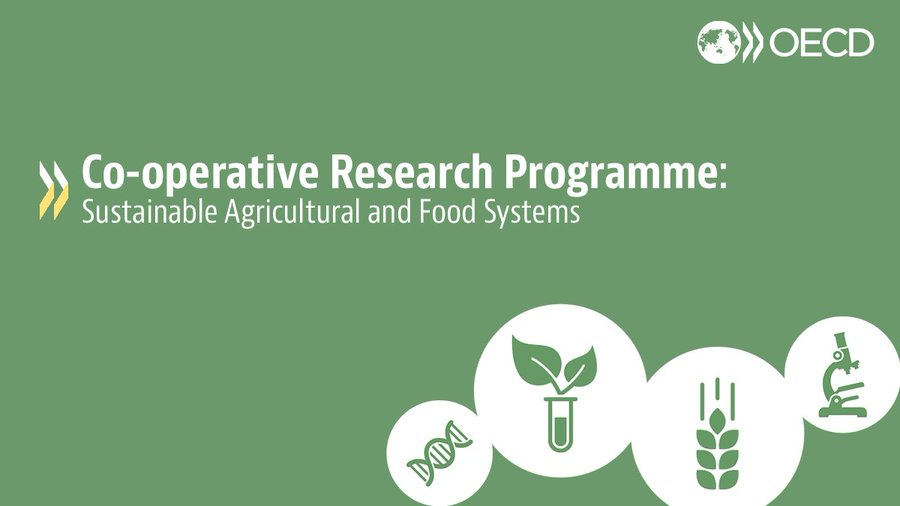 OECD

Co-operative Research Programme:
Sustainable Agricultural and Food Systems